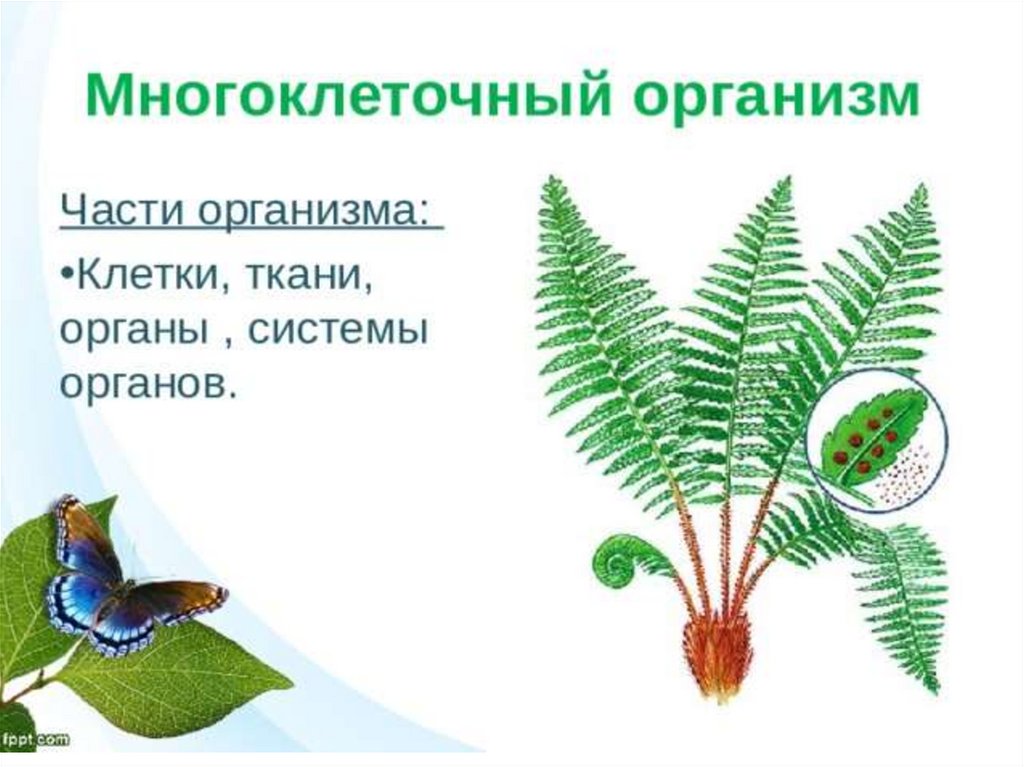 Многоклеточный организм

Части организма:

•Клетки, ткани, органы , системы органов.

fppt.com